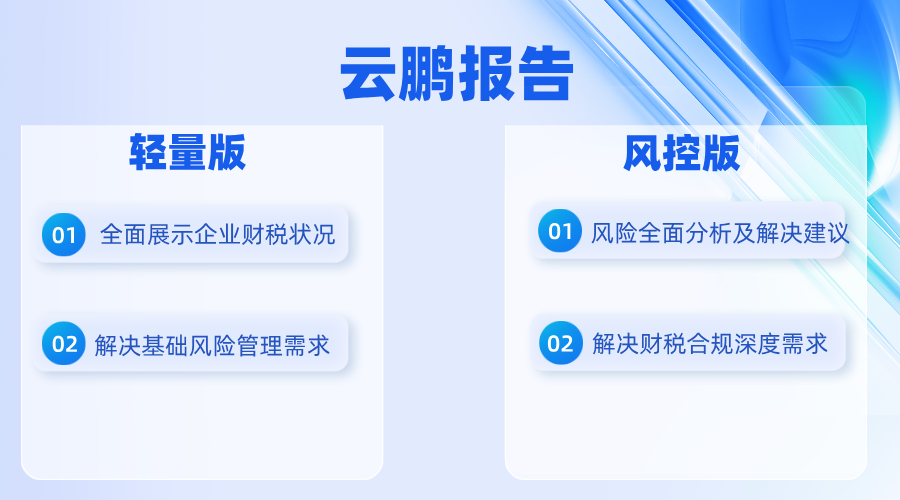 云鹏报告

轻量版

01 全面展示企业财税状况

02 解决基础风险管理需求

风控版

01 风险全面分析及解决建议

02 解决财税合规深度需求